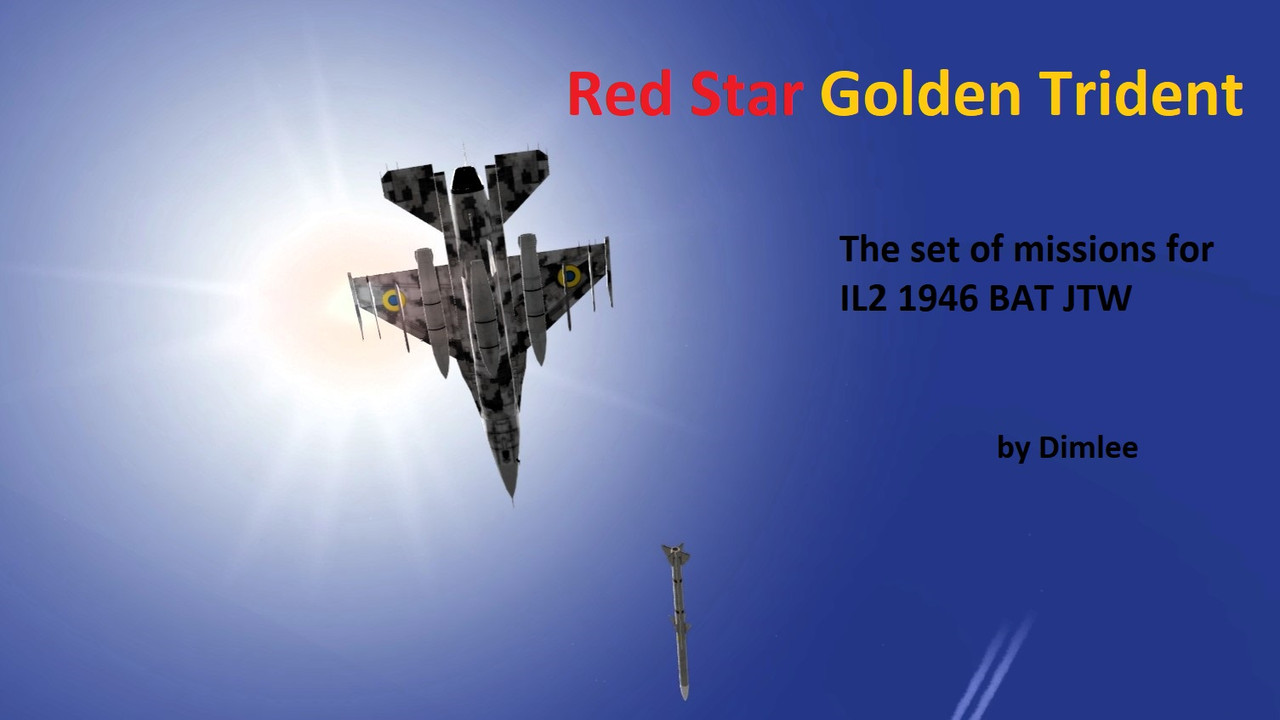 Red Star Golden Trident

The set of missions for IL2 1946 BAT JTW

by Dimlee